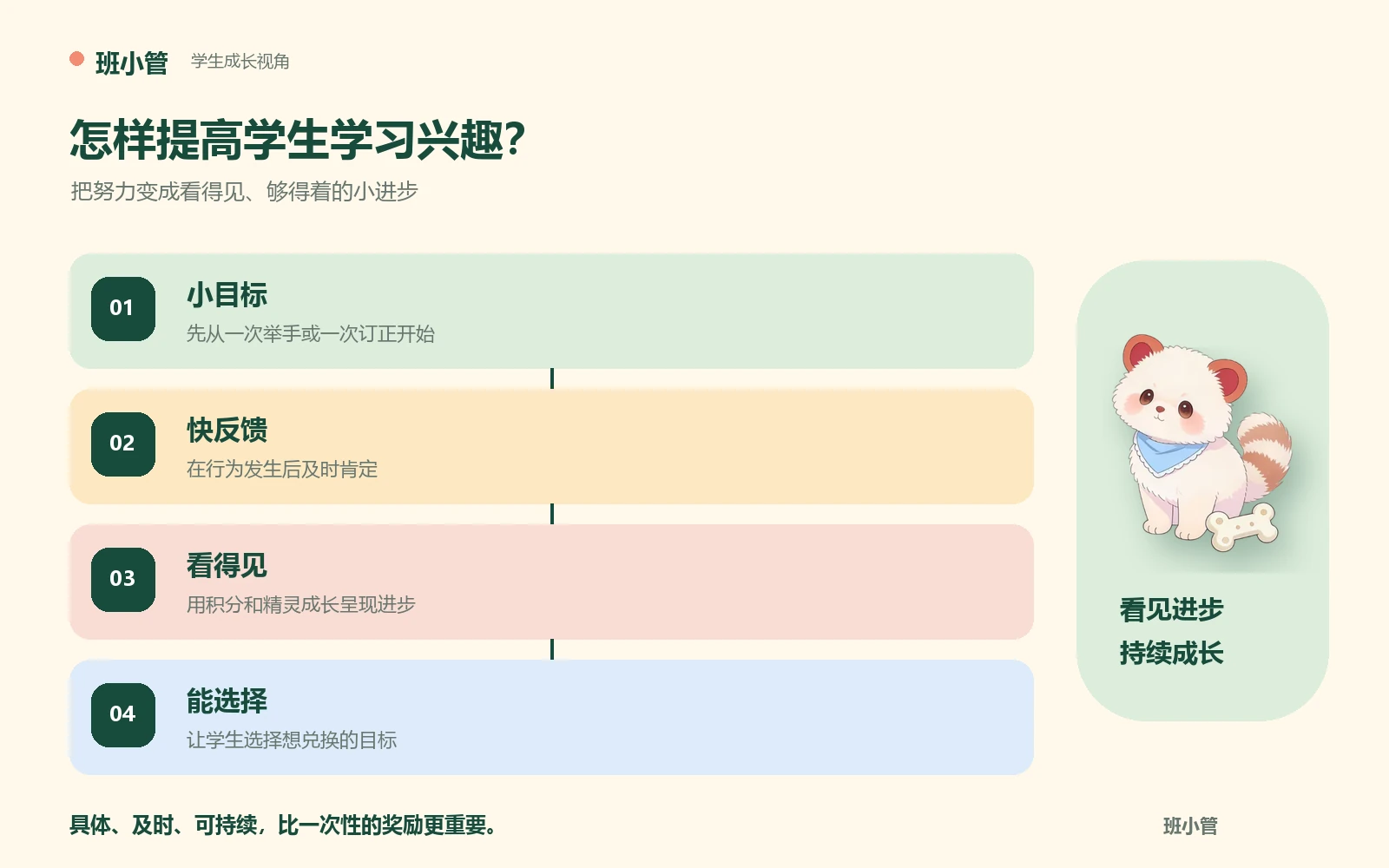 班小管 学生成长视角

怎样提高学生学习兴趣?

把努力变成看得见、够得着的小进步

01
小目标
先从一次举手或一次订正开始

02
快反馈
在行为发生后及时肯定

03
看得见
用积分和精灵成长呈现进步

04
能选择
让学生选择想兑换的目标

看见进步
持续成长

具体、及时、可持续，比一次性的奖励更重要。

班小管